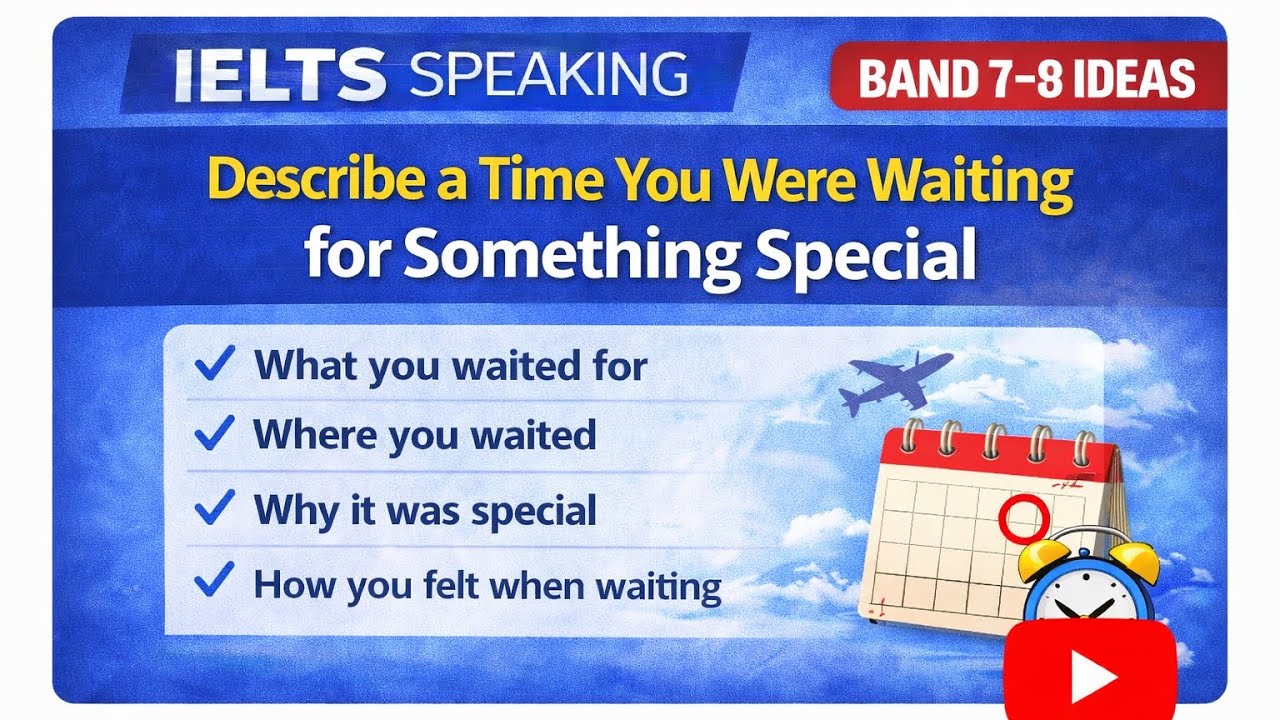 IELTS SPEAKING

BAND 7-8 IDEAS

Describe a Time You Were Waiting for Something Special

✓ What you waited for
✓ Where you waited
✓ Why it was special
✓ How you felt when waiting